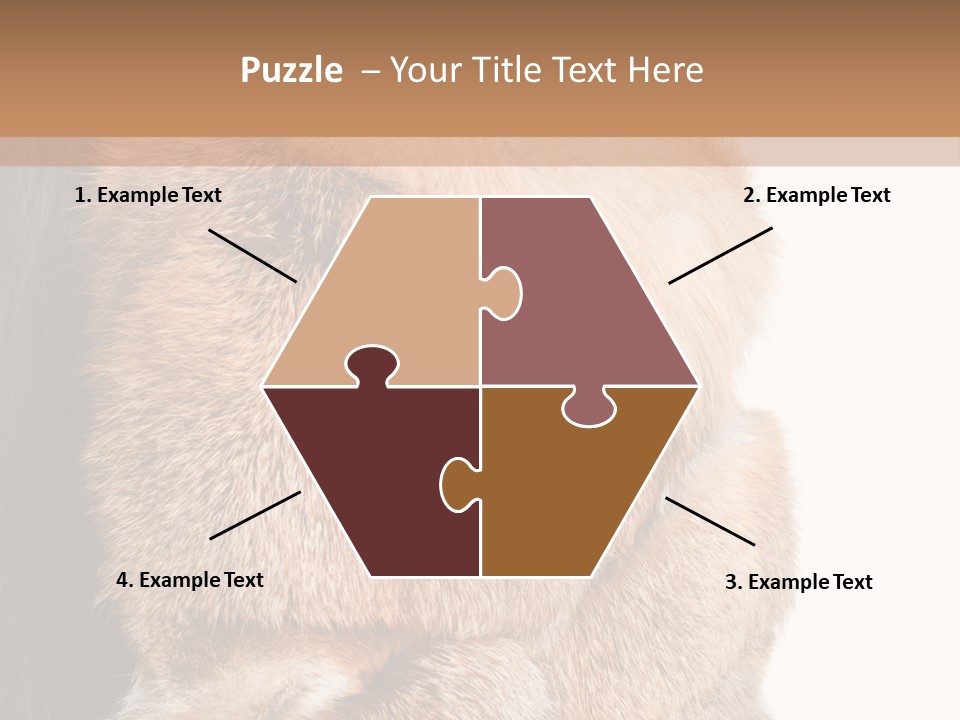 Puzzle – Your Title Text Here

1. Example Text

2. Example Text

4. Example Text

3. Example Text